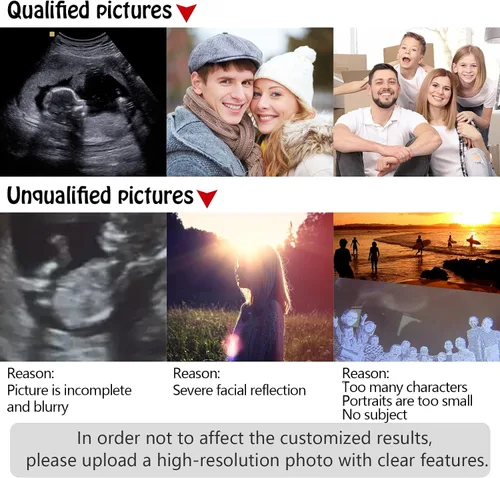 Qualified pictures

Unqualified pictures

Reason:
Picture is incomplete and blurry

Reason:
Severe facial reflection

Reason:
Too many characters
Portraits are too small
No subject

In order not to affect the customized results, please upload a high-resolution photo with clear features.